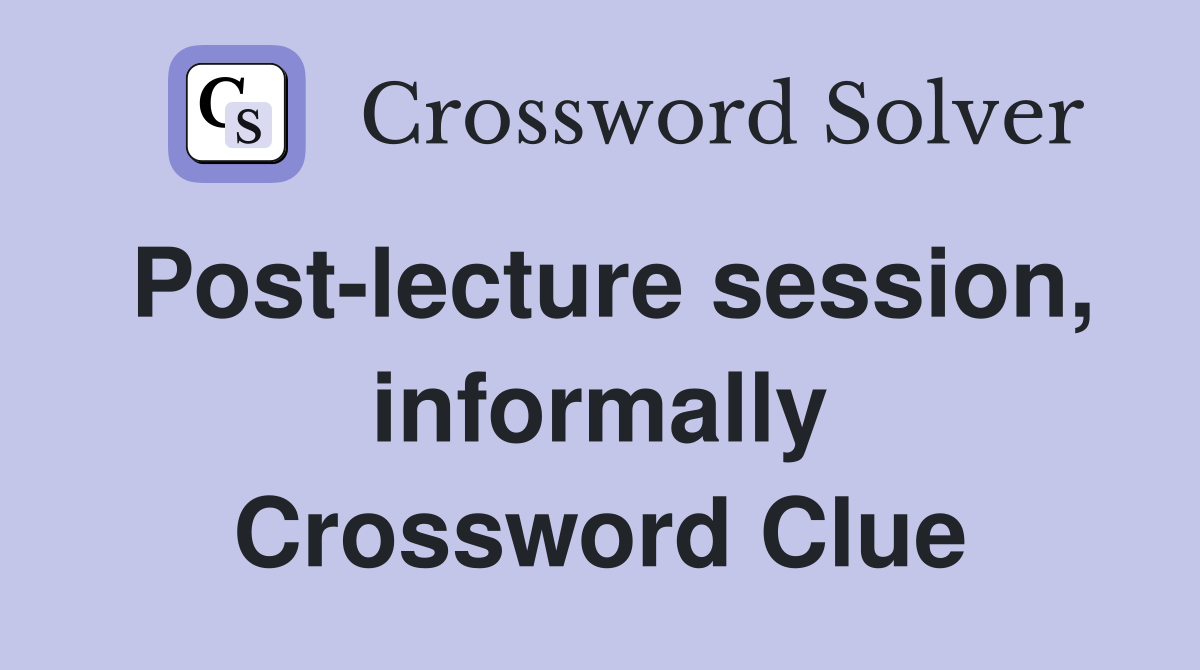 CS Crossword Solver

Post-lecture session, informally Crossword Clue